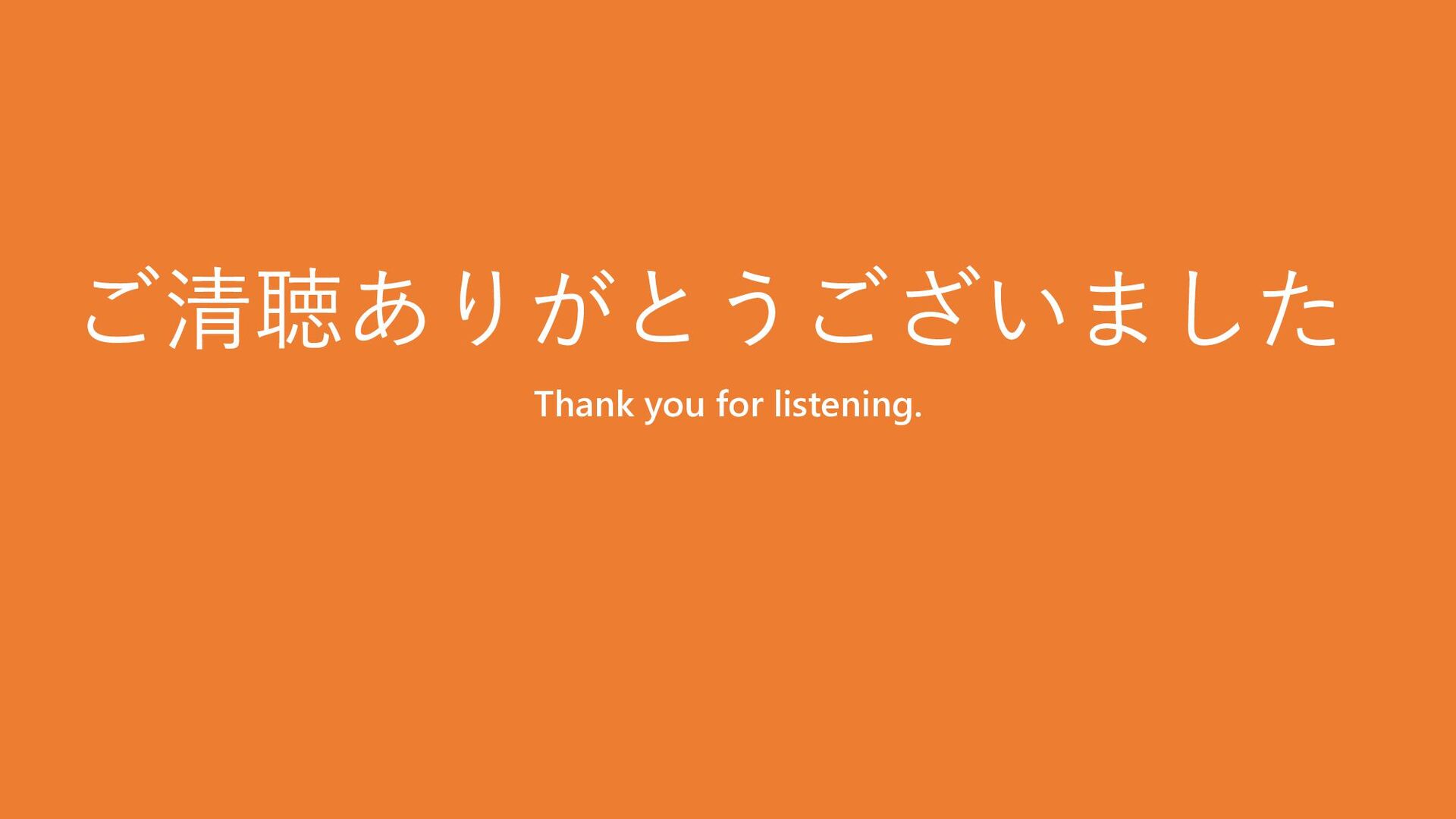 ご清聴ありがとうございました

Thank you for listening.